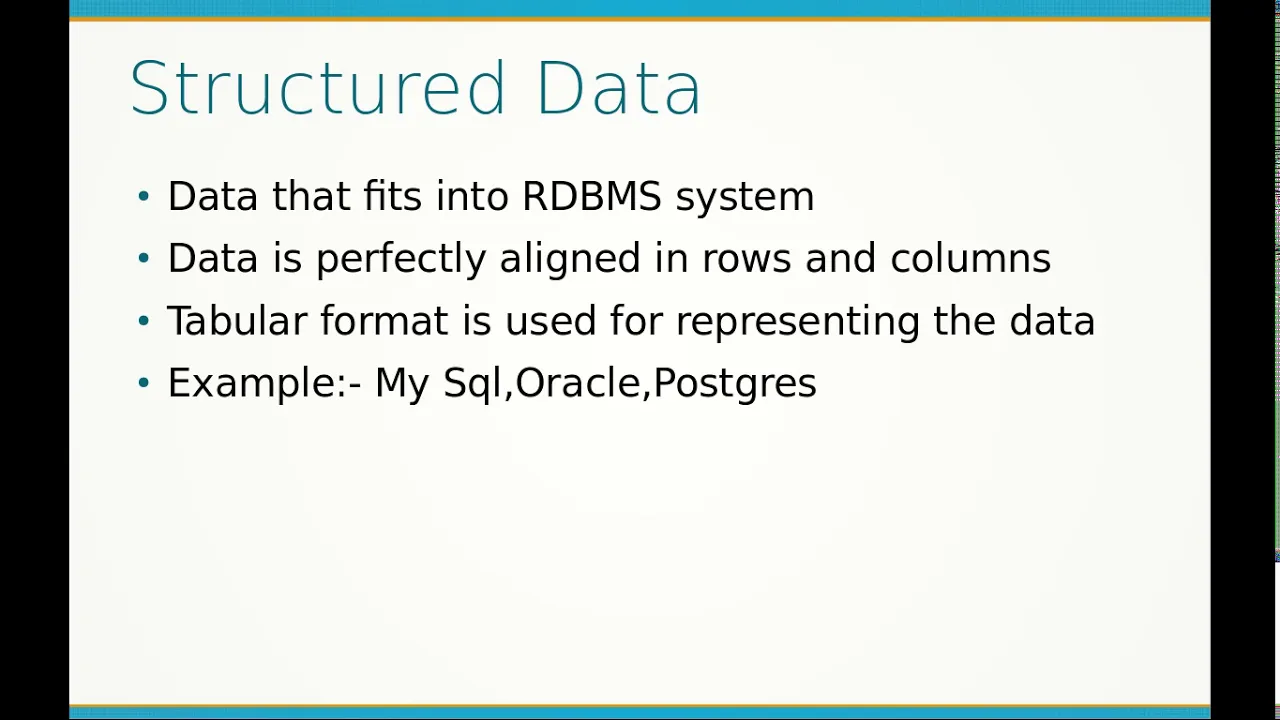 Structured Data

• Data that fits into RDBMS system
• Data is perfectly aligned in rows and columns
• Tabular format is used for representing the data
• Example:- My Sql,Oracle,Postgres